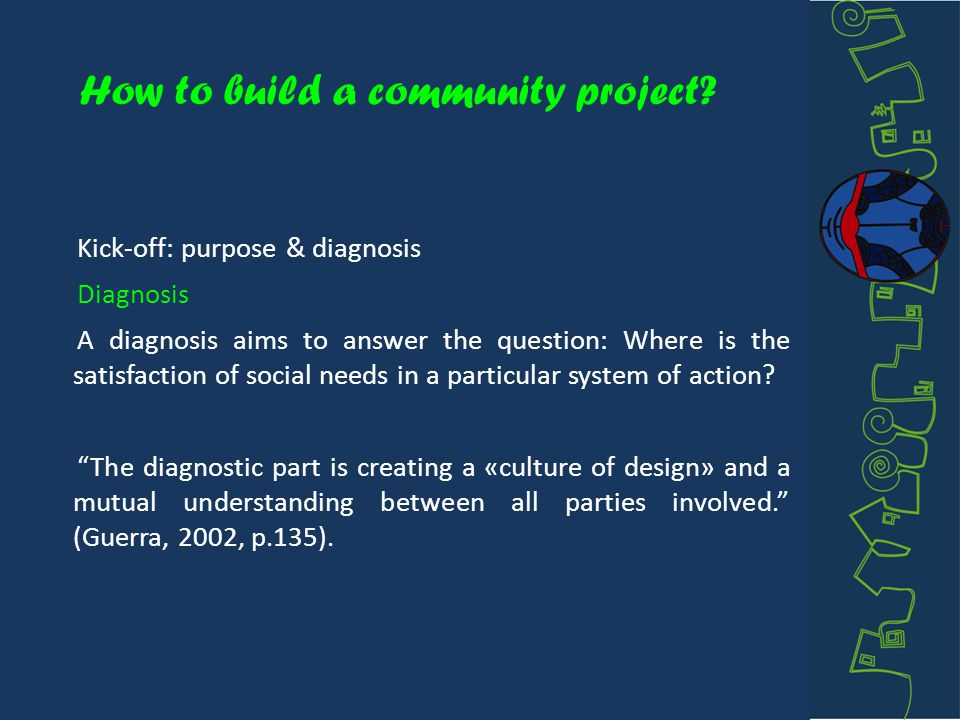 How to build a community project?

Kick-off: purpose & diagnosis

Diagnosis

A diagnosis aims to answer the question: Where is the satisfaction of social needs in a particular system of action?

“The diagnostic part is creating a «culture of design» and a mutual understanding between all parties involved.” (Guerra, 2002, p.135).